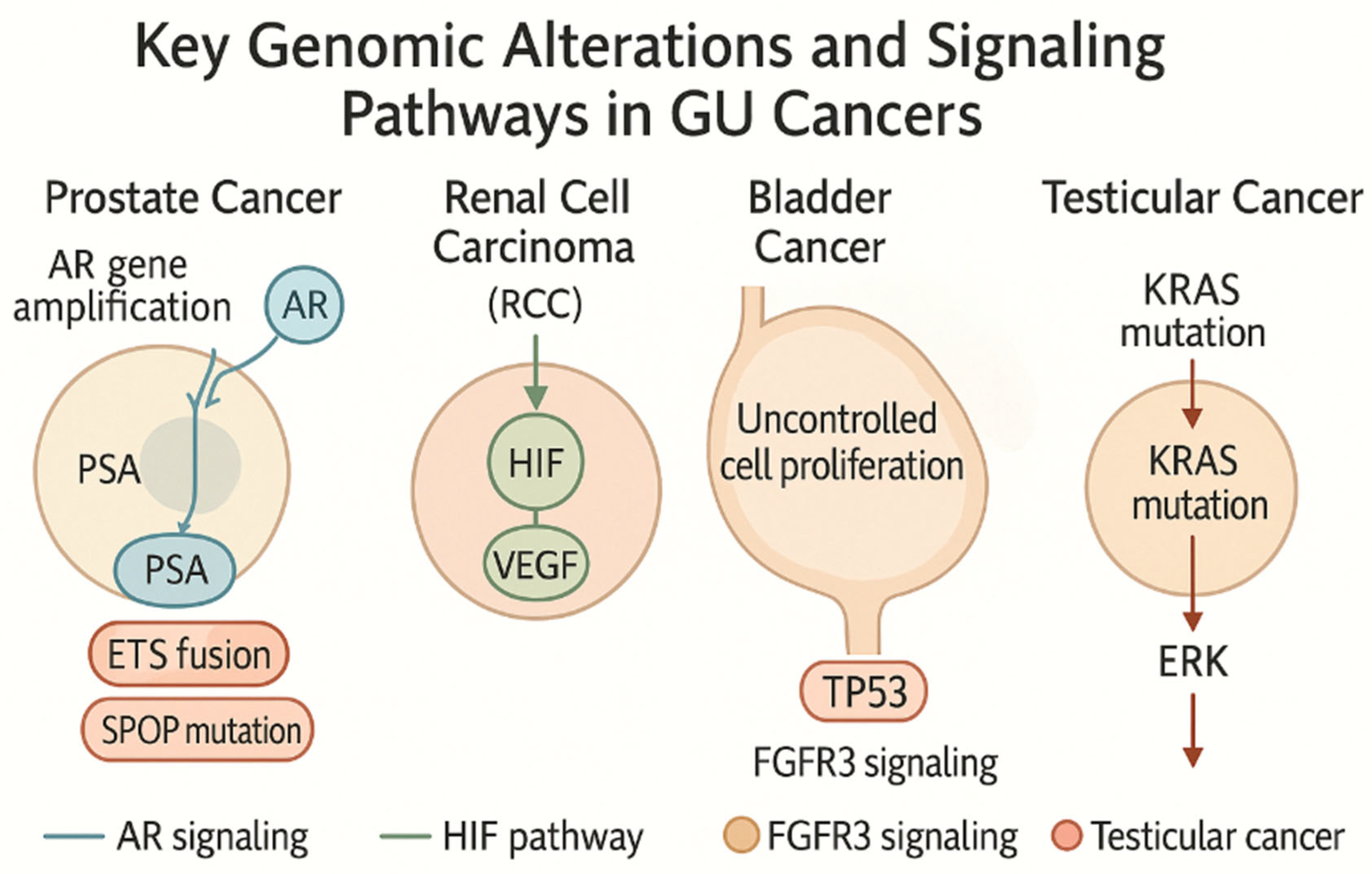 Key Genomic Alterations and Signaling Pathways in GU Cancers

Prostate Cancer

AR gene amplification

AR

PSA

PSA

ETS fusion

SPOP mutation

Renal Cell Carcinoma (RCC)

HIF

VEGF

Bladder Cancer

Uncontrolled cell proliferation

TP53

FGFR3 signaling

Testicular Cancer

KRAS mutation

KRAS mutation

ERK

AR signaling

HIF pathway

FGFR3 signaling

Testicular cancer